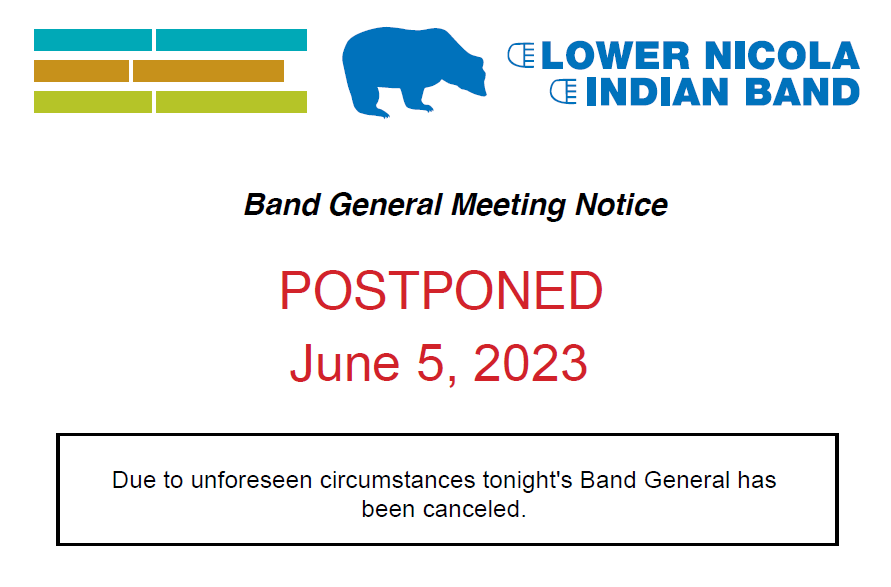 LOWER NICOLA
INDIAN BAND

Band General Meeting Notice

POSTPONED
June 5, 2023

Due to unforeseen circumstances tonight's Band General has been canceled.